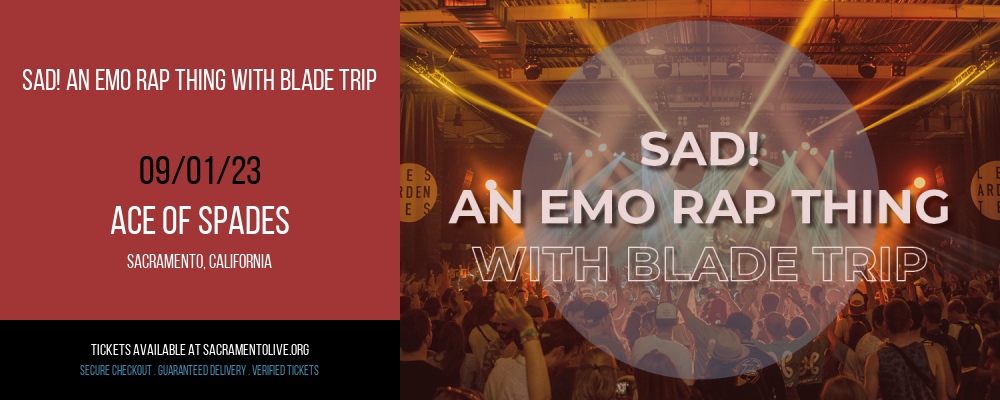 SAD! AN EMO RAP THING WITH BLADE TRIP

09/01/23

ACE OF SPADES

SACRAMENTO, CALIFORNIA

TICKETS AVAILABLE AT SACRAMENTOLIVE.ORG

SECURE CHECKOUT . GUARANTEED DELIVERY . VERIFIED TICKETS

SAD!
AN EMO RAP THING
WITH BLADE TRIP